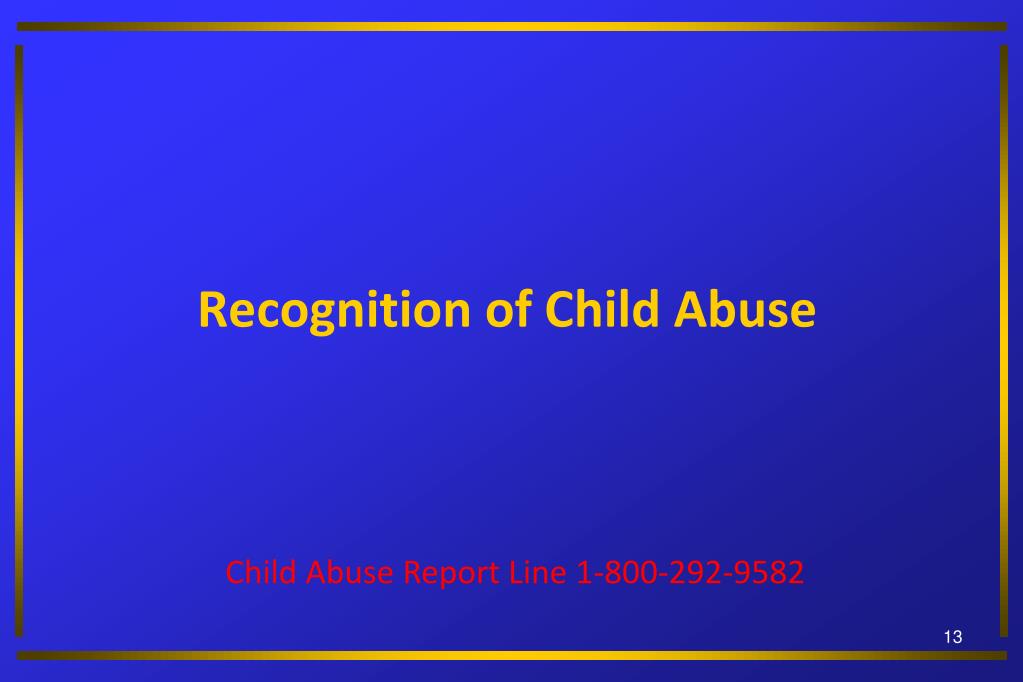 Recognition of Child Abuse

Child Abuse Report Line 1-800-292-9582

13